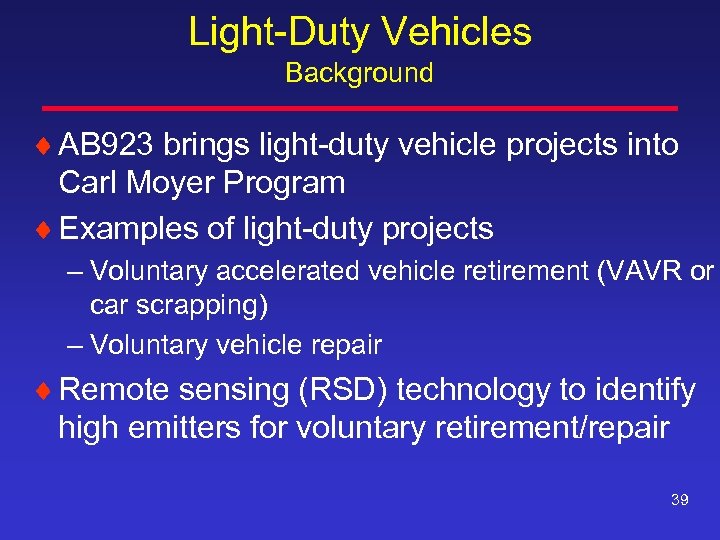 Light-Duty Vehicles
Background

♦ AB923 brings light-duty vehicle projects into Carl Moyer Program

♦ Examples of light-duty projects

– Voluntary accelerated vehicle retirement (VAVR or car scrapping)

– Voluntary vehicle repair

♦ Remote sensing (RSD) technology to identify high emitters for voluntary retirement/repair

39